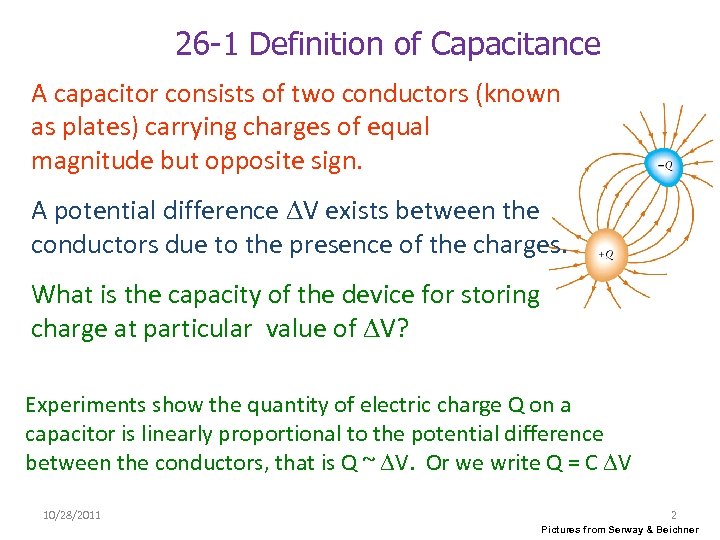 26-1 Definition of Capacitance

A capacitor consists of two conductors (known as plates) carrying charges of equal magnitude but opposite sign.

A potential difference $\Delta V$ exists between the conductors due to the presence of the charges.

What is the capacity of the device for storing charge at particular value of $\Delta V$?

$-Q$

$+Q$

Experiments show the quantity of electric charge Q on a capacitor is linearly proportional to the potential difference between the conductors, that is $Q \sim \Delta V$. Or we write $Q = C \Delta V$

10/28/2011

2

Pictures from Serway & Beichner